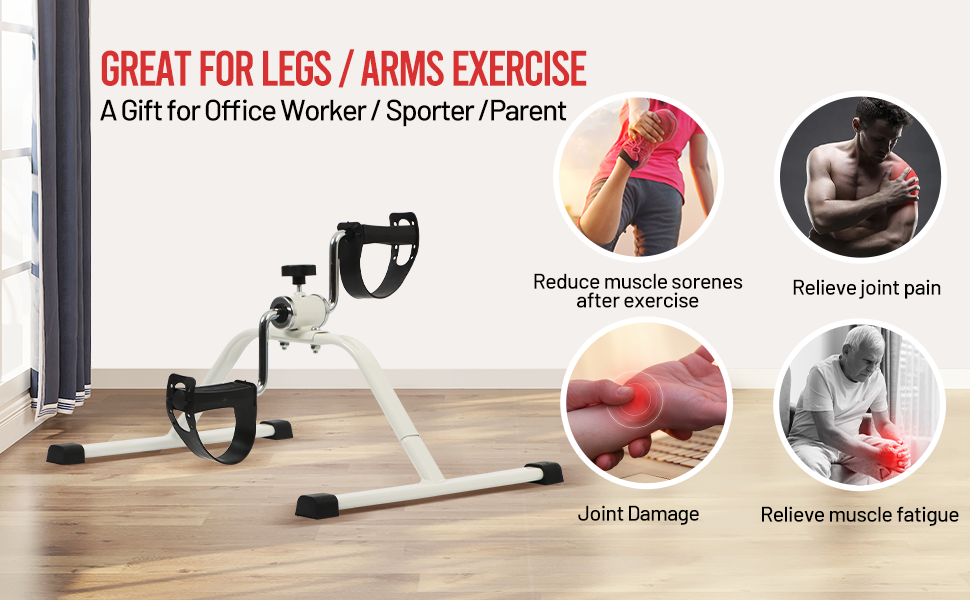 GREAT FOR LEGS / ARMS EXERCISE
A Gift for Office Worker / Sporter /Parent

Reduce muscle sorenes after exercise

Relieve joint pain

Joint Damage

Relieve muscle fatigue